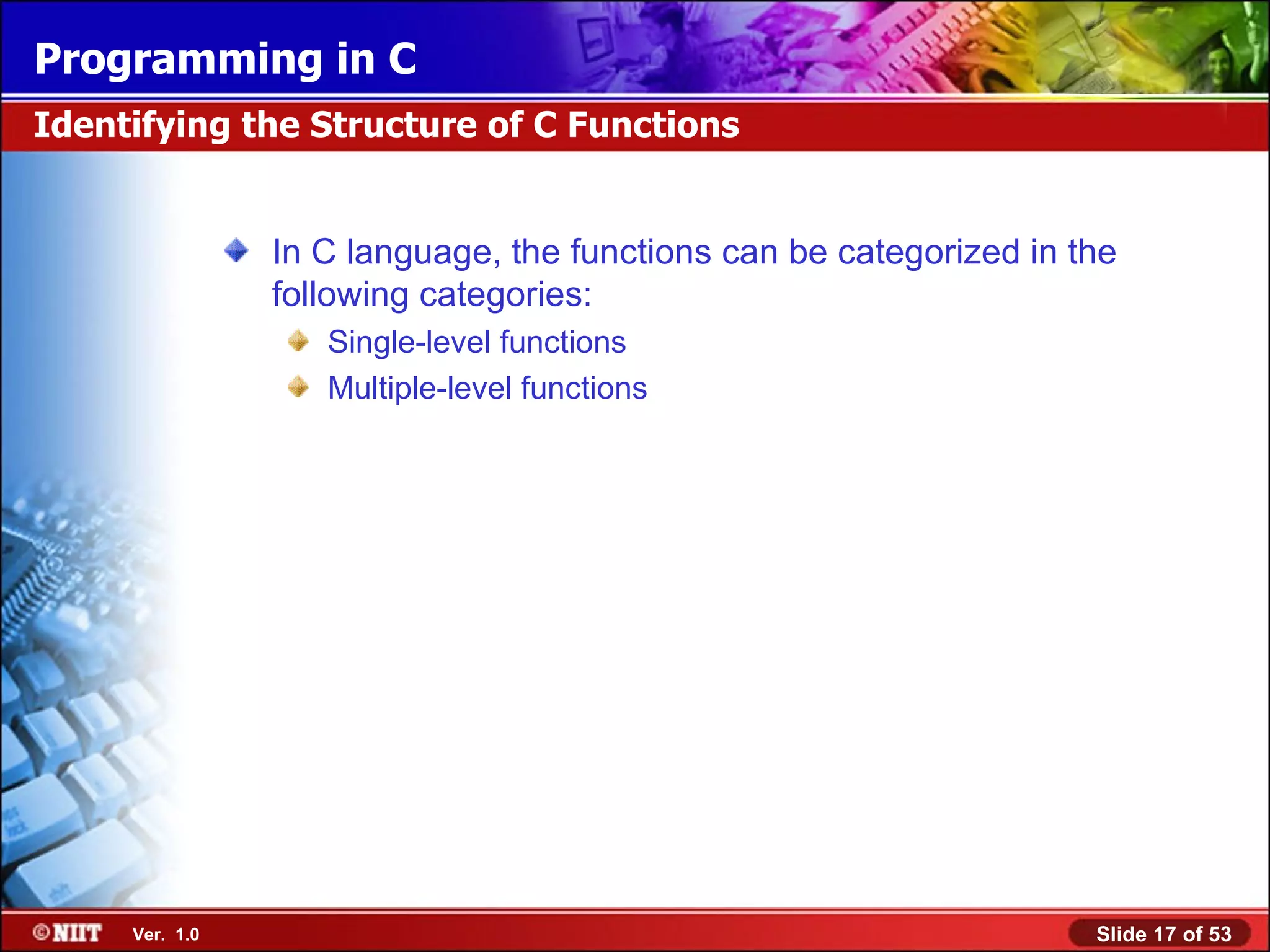 Programming in C

Identifying the Structure of C Functions

In C language, the functions can be categorized in the following categories:

Single-level functions

Multiple-level functions

©NIIT Ver. 1.0

Slide 17 of 53